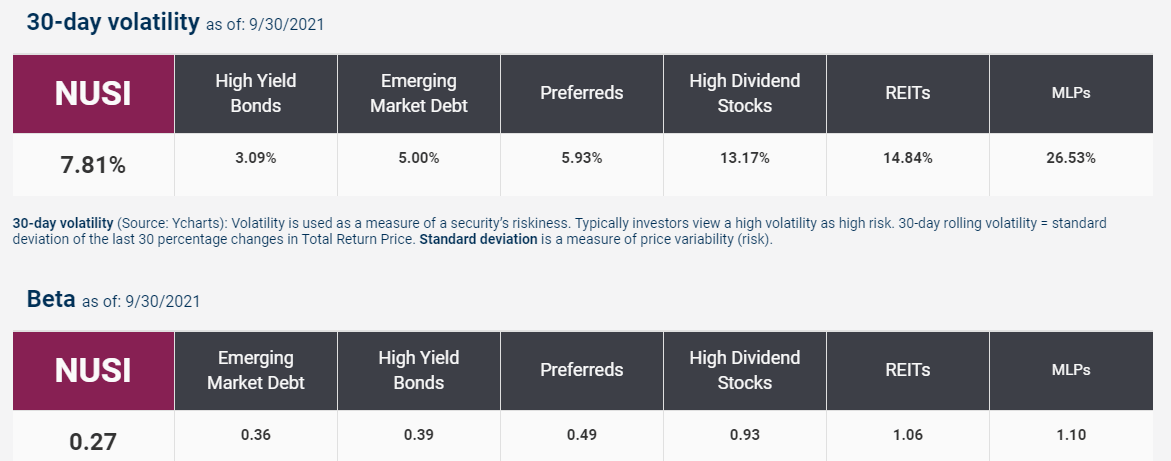 30-day volatility as of: 9/30/2021

| NUSI | High Yield Bonds | Emerging Market Debt | Preferreds | High Dividend Stocks | REITs | MLPs |
|---|---|---|---|---|---|---|
| 7.81% | 3.09% | 5.00% | 5.93% | 13.17% | 14.84% | 26.53% |

30-day volatility (Source: Ycharts): Volatility is used as a measure of a security's riskiness. Typically investors view a high volatility as high risk. 30-day rolling volatility = standard deviation of the last 30 percentage changes in Total Return Price. Standard deviation is a measure of price variability (risk).

Beta as of: 9/30/2021

| NUSI | Emerging Market Debt | High Yield Bonds | Preferreds | High Dividend Stocks | REITs | MLPs |
|---|---|---|---|---|---|---|
| 0.27 | 0.36 | 0.39 | 0.49 | 0.93 | 1.06 | 1.10 |